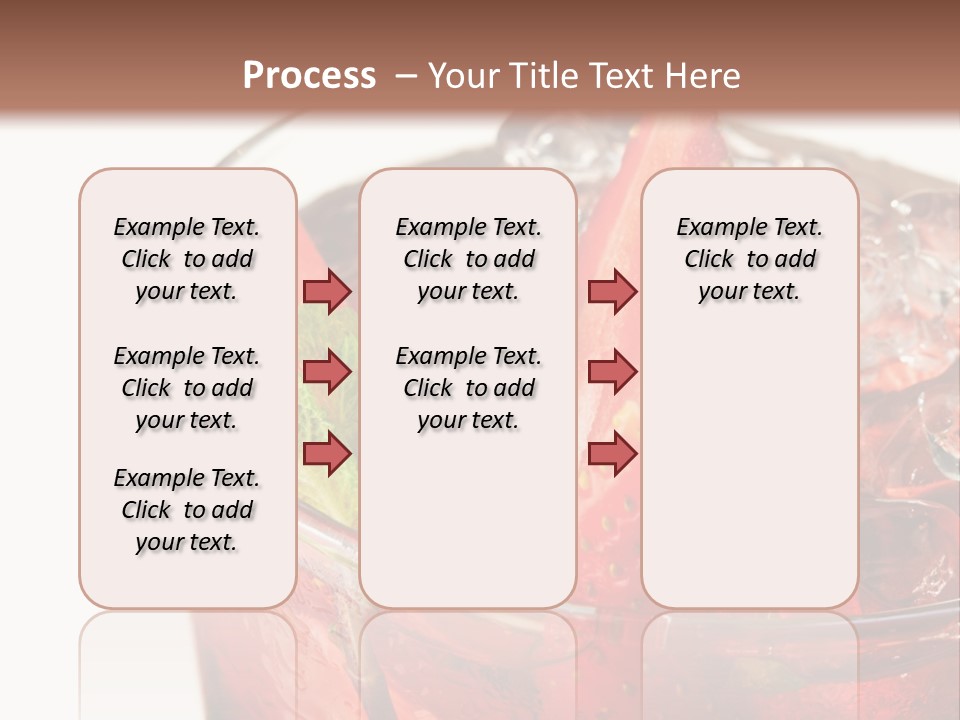 Process – Your Title Text Here

Example Text. Click to add your text.

Example Text. Click to add your text.

Example Text. Click to add your text.

Example Text. Click to add your text.

Example Text. Click to add your text.

Example Text. Click to add your text.